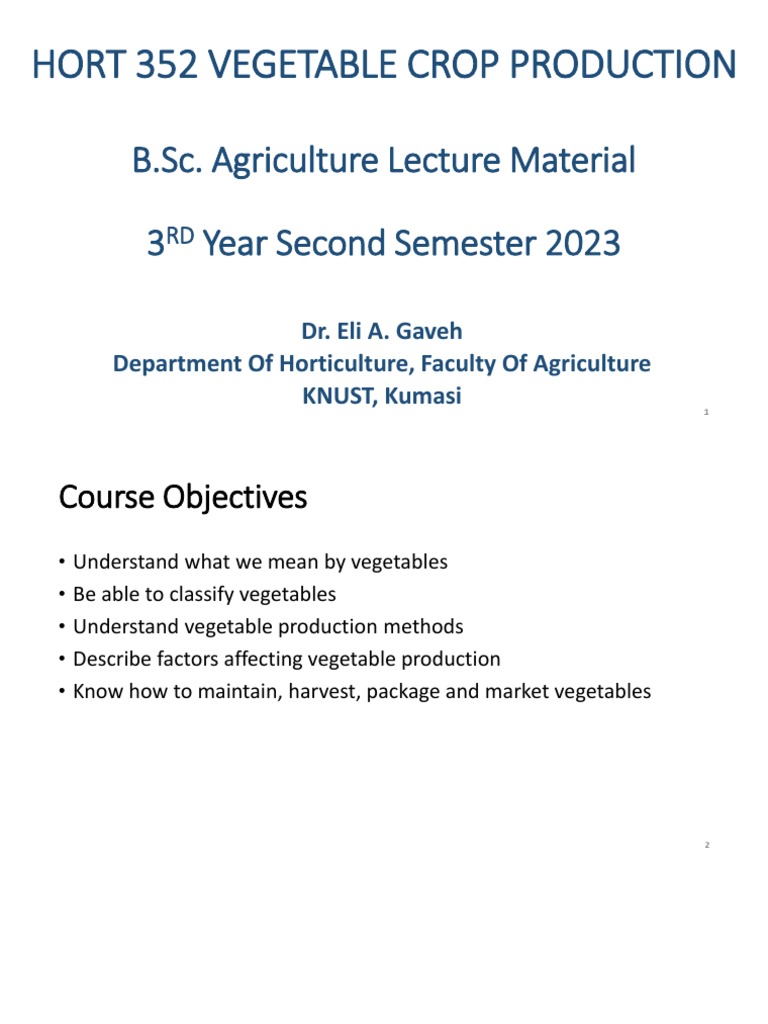 HORT 352 VEGETABLE CROP PRODUCTION

B.Sc. Agriculture Lecture Material

3$^{RD}$ Year Second Semester 2023

Dr. Eli A. Gaveh
Department Of Horticulture, Faculty Of Agriculture
KNUST, Kumasi

1

Course Objectives

• Understand what we mean by vegetables
• Be able to classify vegetables
• Understand vegetable production methods
• Describe factors affecting vegetable production
• Know how to maintain, harvest, package and market vegetables

2